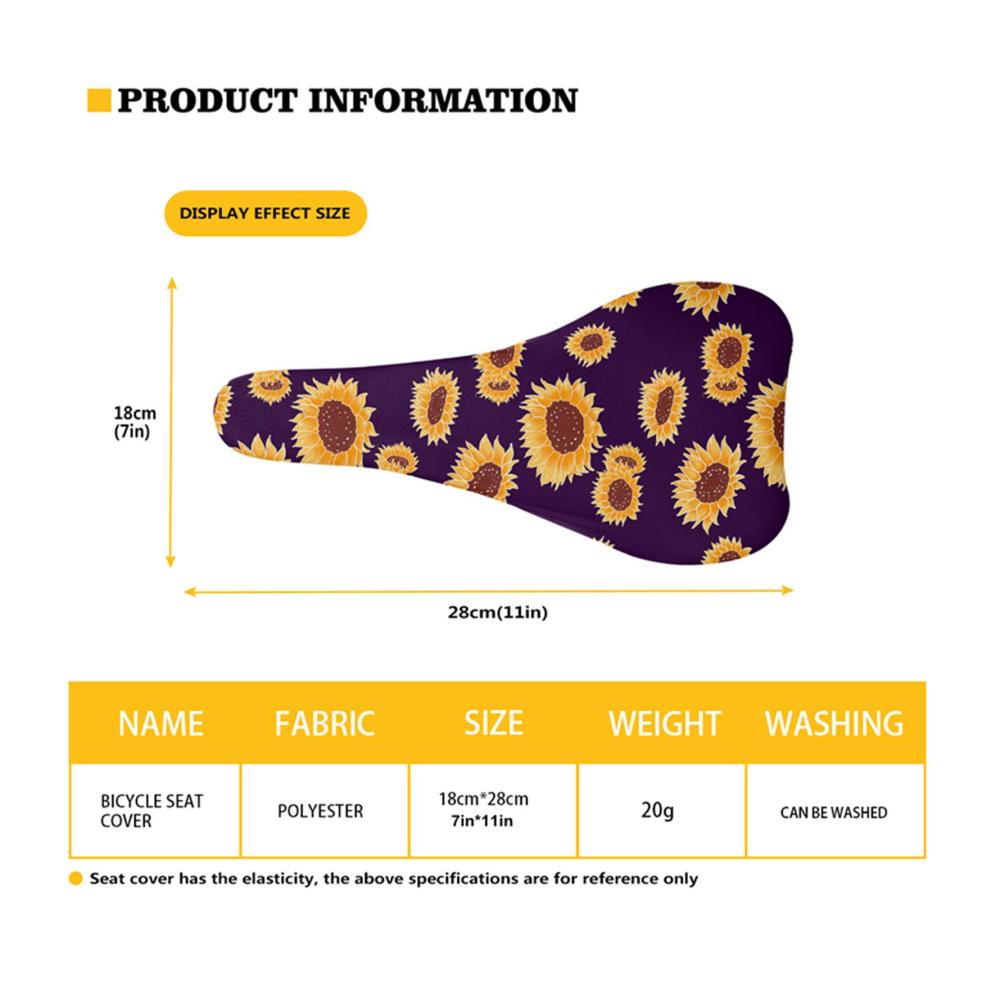 PRODUCT INFORMATION

DISPLAY EFFECT SIZE

18cm
(7in)

28cm(11in)

| NAME | FABRIC | SIZE | WEIGHT | WASHING |
|---|---|---|---|---|
| BICYCLE SEAT COVER | POLYESTER | 18cm*28cm 7in*11in | 20g | CAN BE WASHED |

Seat cover has the elasticity, the above specifications are for reference only